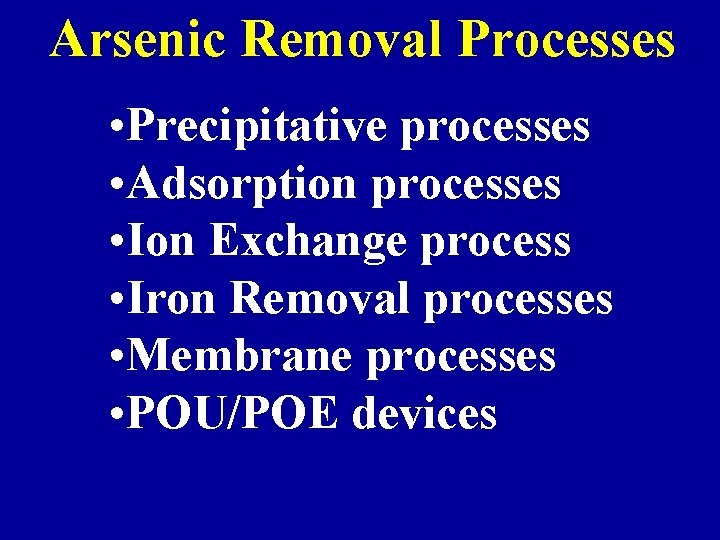 Arsenic Removal Processes

•Precipitative processes
•Adsorption processes
•Ion Exchange process
•Iron Removal processes
•Membrane processes
•POU/POE devices